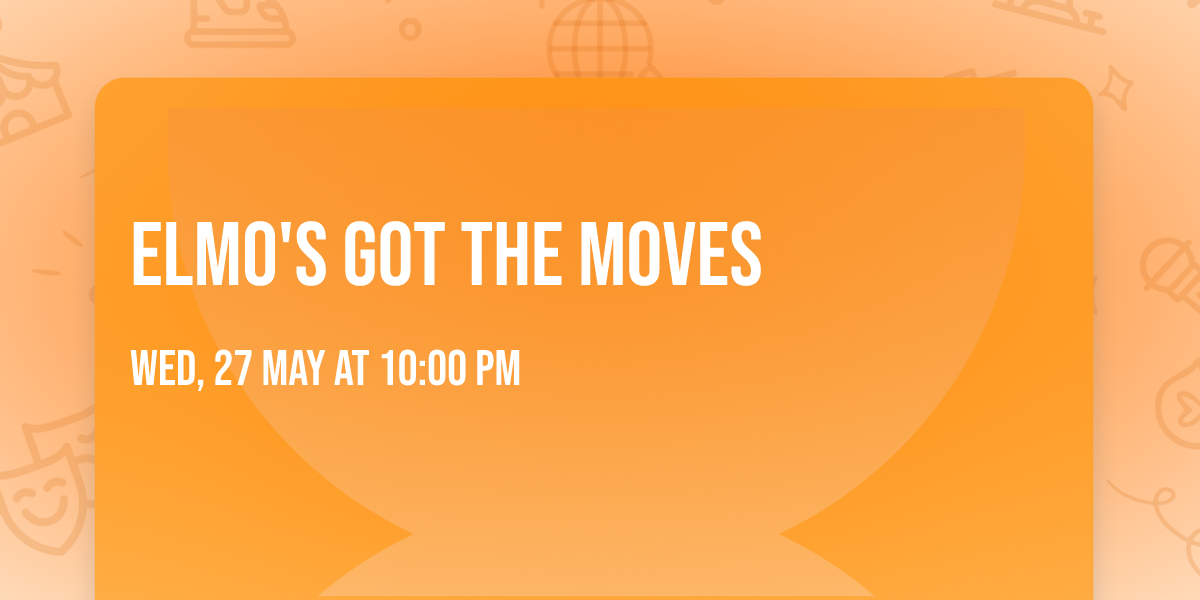 ELMO'S GOT THE MOVES

WED, 27 MAY AT 10:00 PM